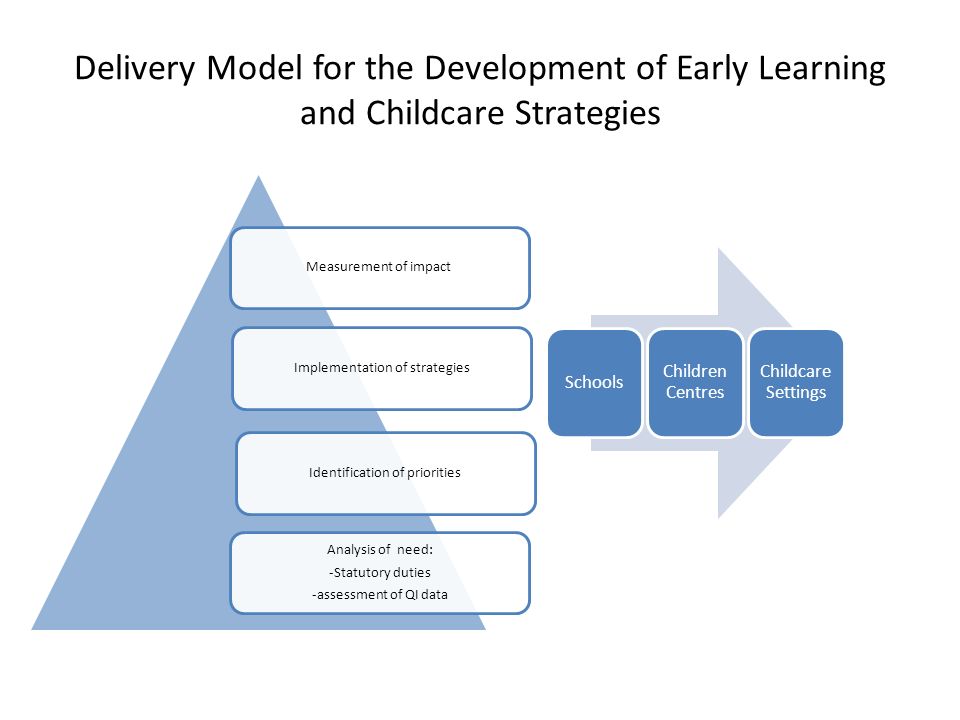 Delivery Model for the Development of Early Learning and Childcare Strategies

Measurement of impact

Implementation of strategies

Identification of priorities

Analysis of need:
-Statutory duties
-assessment of QI data

Schools

Children Centres

Childcare Settings